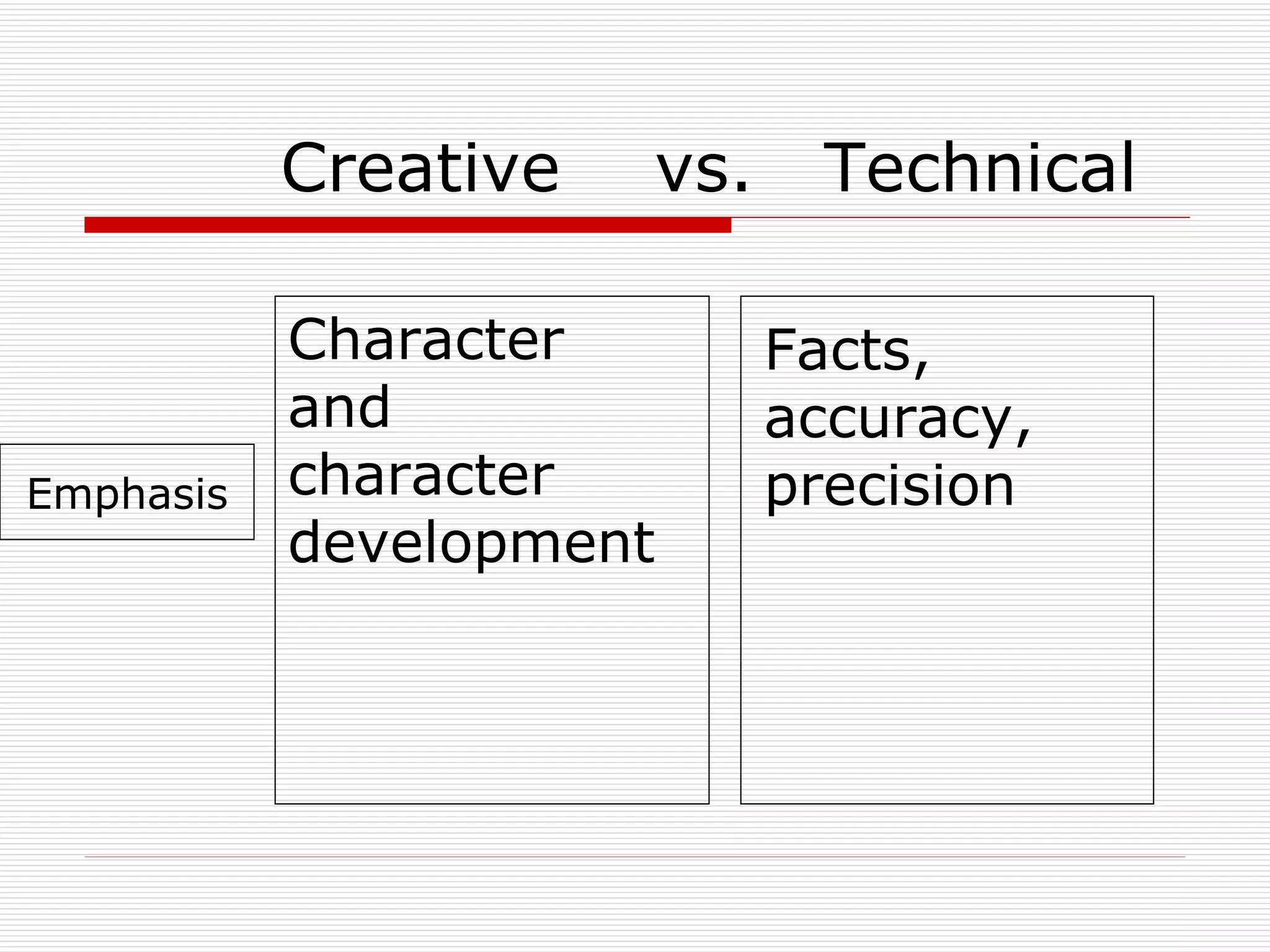 Creative vs. Technical

Emphasis

Character and character development

Facts, accuracy, precision